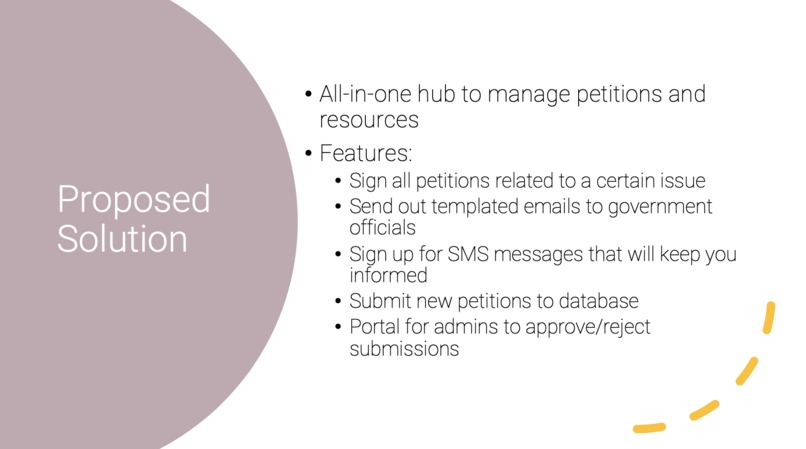 Proposed Solution

• All-in-one hub to manage petitions and resources
• Features:
  • Sign all petitions related to a certain issue
  • Send out templated emails to government officials
  • Sign up for SMS messages that will keep you informed
  • Submit new petitions to database
  • Portal for admins to approve/reject submissions